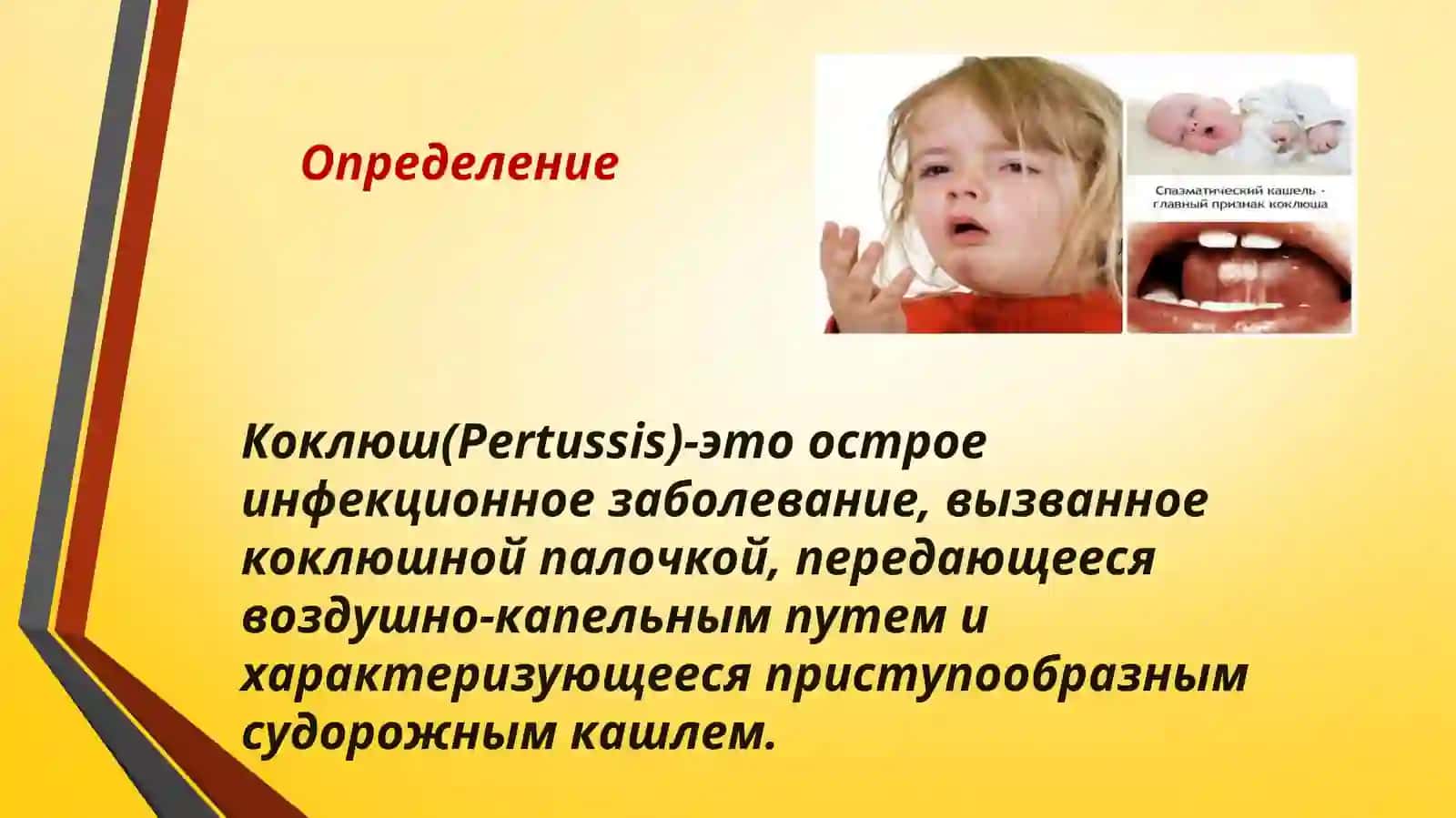 Определение

Спазматический кашель - главный признак коклюша

Коклюш(Pertussis)-это острое инфекционное заболевание, вызванное коклюшной палочкой, передающееся воздушно-капельным путем и характеризующееся приступообразным судорожным кашлем.